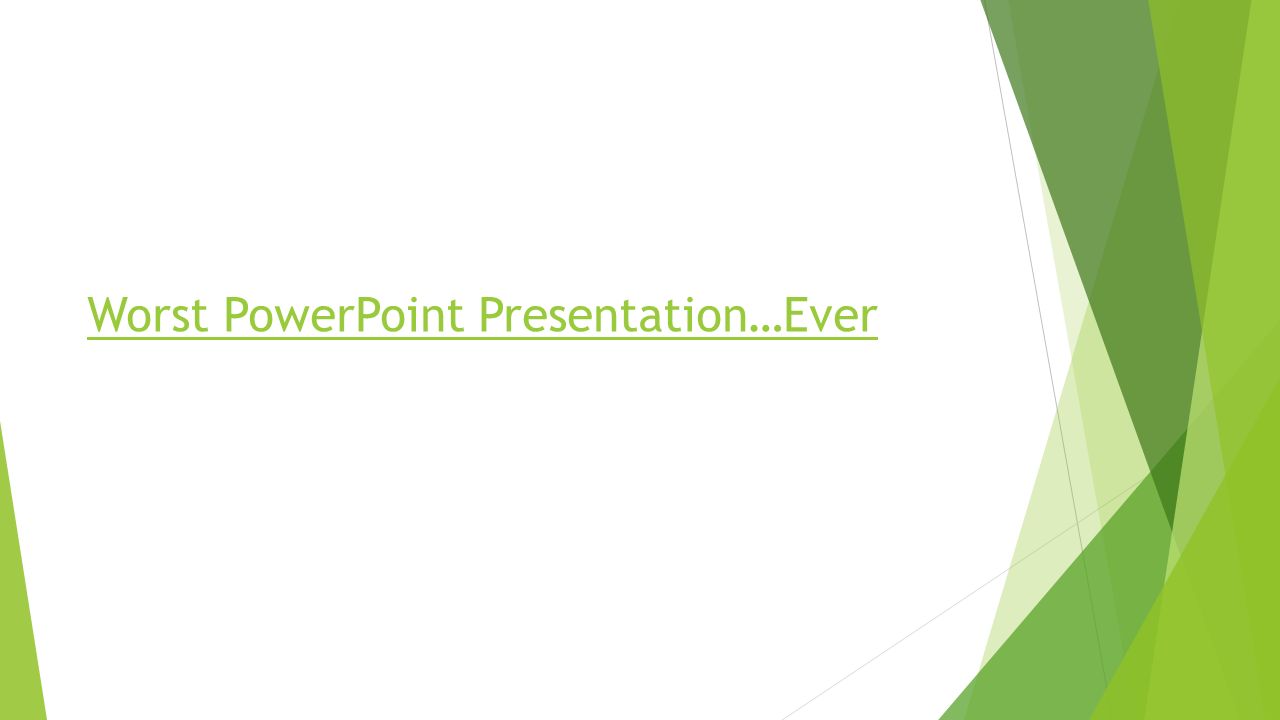 Worst PowerPoint Presentation…Ever